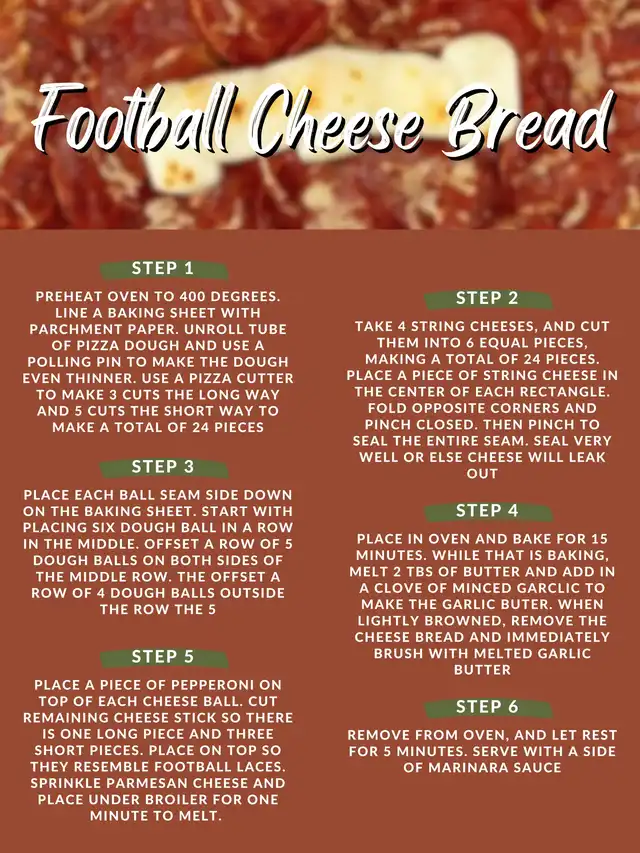 Football Cheese Bread

STEP 1

PREHEAT OVEN TO 400 DEGREES. LINE A BAKING SHEET WITH PARCHMENT PAPER. UNROLL TUBE OF PIZZA DOUGH AND USE A POLLING PIN TO MAKE THE DOUGH EVEN THINNER. USE A PIZZA CUTTER TO MAKE 3 CUTS THE LONG WAY AND 5 CUTS THE SHORT WAY TO MAKE A TOTAL OF 24 PIECES

STEP 3

PLACE EACH BALL SEAM SIDE DOWN ON THE BAKING SHEET. START WITH PLACING SIX DOUGH BALL IN A ROW IN THE MIDDLE. OFFSET A ROW OF 5 DOUGH BALLS ON BOTH SIDES OF THE MIDDLE ROW. THE OFFSET A ROW OF 4 DOUGH BALLS OUTSIDE THE ROW THE 5

STEP 5

PLACE A PIECE OF PEPPERONI ON TOP OF EACH CHEESE BALL. CUT REMAINING CHEESE STICK SO THERE IS ONE LONG PIECE AND THREE SHORT PIECES. PLACE ON TOP SO THEY RESEMBLE FOOTBALL LACES. SPRINKLE PARMESAN CHEESE AND PLACE UNDER BROILER FOR ONE MINUTE TO MELT.

STEP 2

TAKE 4 STRING CHEESES, AND CUT THEM INTO 6 EQUAL PIECES, MAKING A TOTAL OF 24 PIECES. PLACE A PIECE OF STRING CHEESE IN THE CENTER OF EACH RECTANGLE. FOLD OPPOSITE CORNERS AND PINCH CLOSED. THEN PINCH TO SEAL THE ENTIRE SEAM. SEAL VERY WELL OR ELSE CHEESE WILL LEAK OUT

STEP 4

PLACE IN OVEN AND BAKE FOR 15 MINUTES. WHILE THAT IS BAKING, MELT 2 TBS OF BUTTER AND ADD IN A CLOVE OF MINCED GARCLIC TO MAKE THE GARLIC BUTER. WHEN LIGHTLY BROWNED, REMOVE THE CHEESE BREAD AND IMMEDIATELY BRUSH WITH MELTED GARLIC BUTTER

STEP 6

REMOVE FROM OVEN, AND LET REST FOR 5 MINUTES. SERVE WITH A SIDE OF MARINARA SAUCE